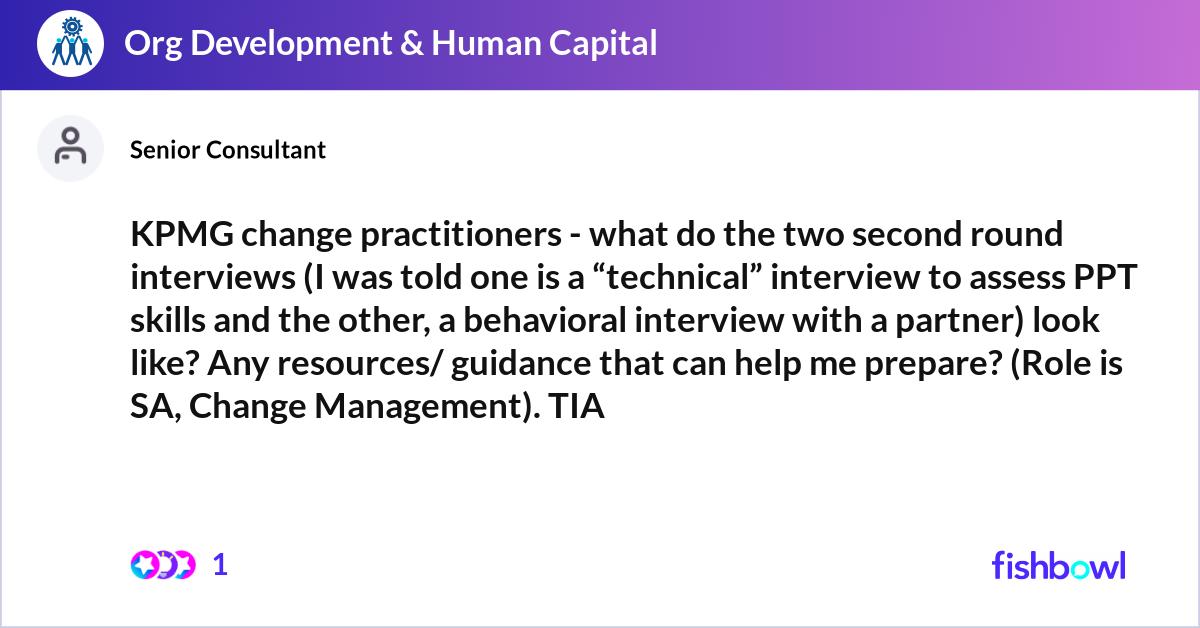 Org Development & Human Capital

Senior Consultant

KPMG change practitioners - what do the two second round interviews (I was told one is a “technical” interview to assess PPT skills and the other, a behavioral interview with a partner) look like? Any resources/ guidance that can help me prepare? (Role is SA, Change Management). TIA

1

fishbowl